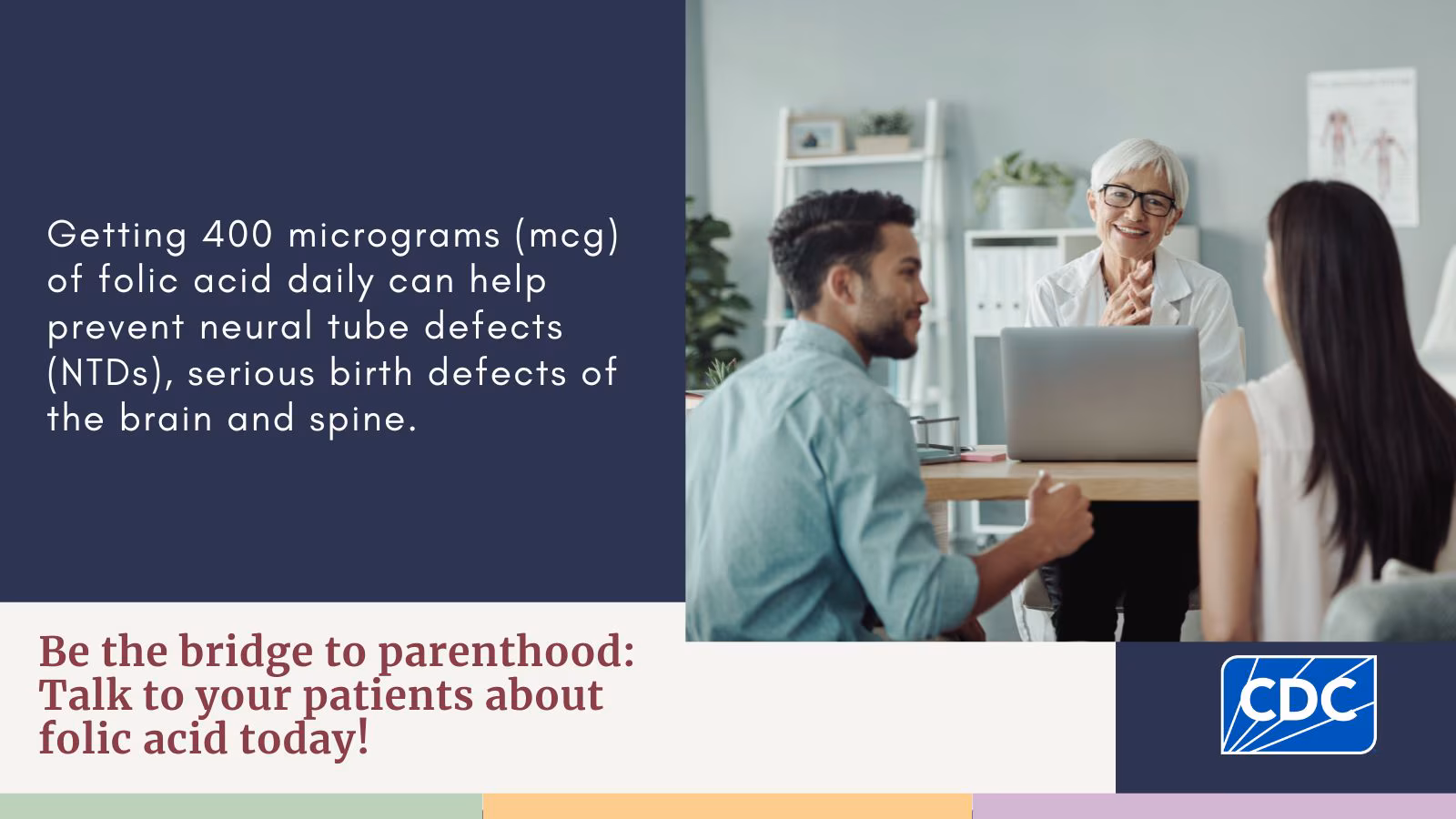 Getting 400 micrograms (mcg) of folic acid daily can help prevent neural tube defects (NTDs), serious birth defects of the brain and spine.

Be the bridge to parenthood: Talk to your patients about folic acid today!

CDC